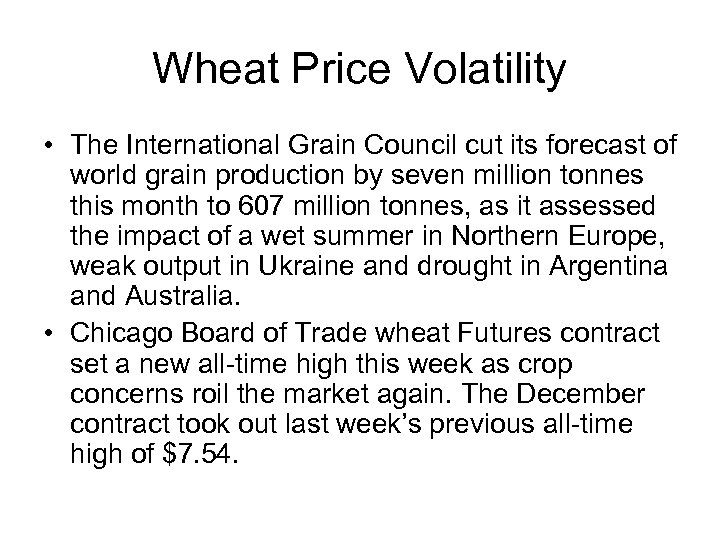 Wheat Price Volatility

• The International Grain Council cut its forecast of world grain production by seven million tonnes this month to 607 million tonnes, as it assessed the impact of a wet summer in Northern Europe, weak output in Ukraine and drought in Argentina and Australia.

• Chicago Board of Trade wheat Futures contract set a new all-time high this week as crop concerns roil the market again. The December contract took out last week's previous all-time high of \$7.54.